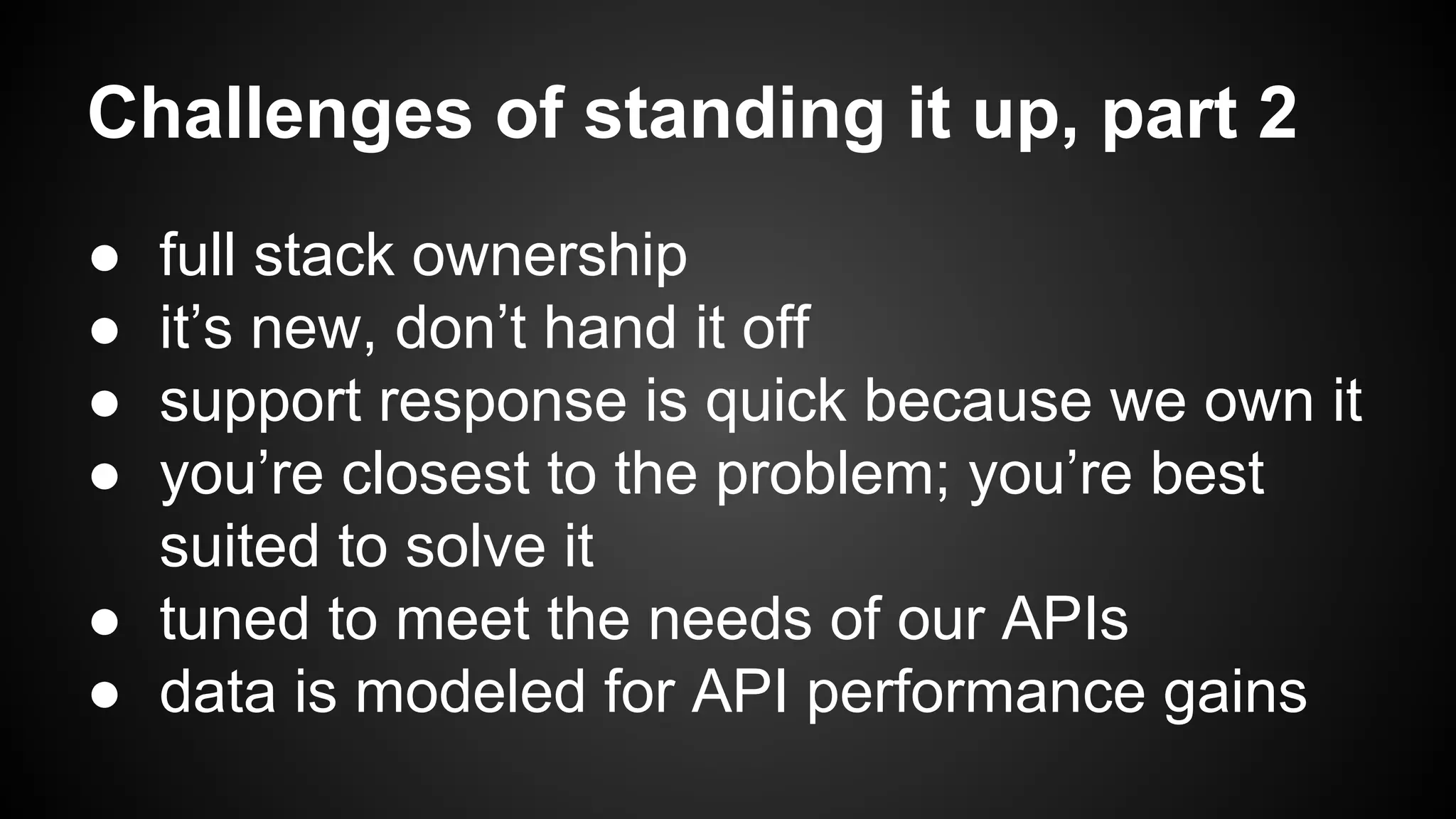 Challenges of standing it up, part 2

● full stack ownership
● it’s new, don’t hand it off
● support response is quick because we own it
● you’re closest to the problem; you’re best suited to solve it
● tuned to meet the needs of our APIs
● data is modeled for API performance gains